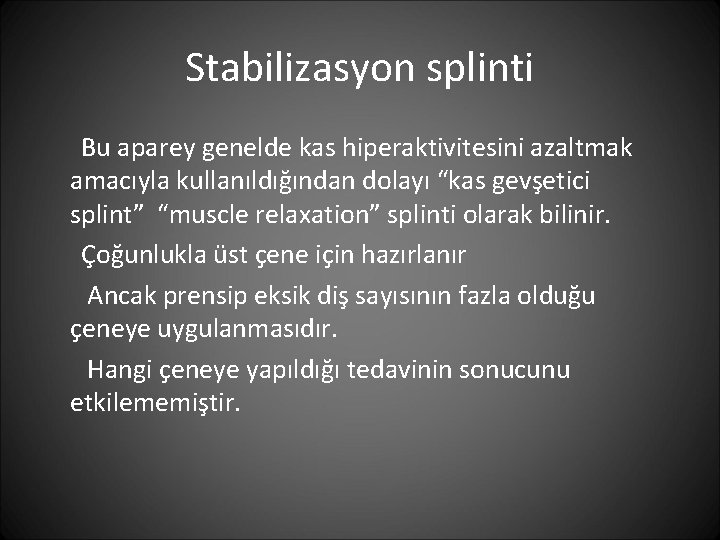 Stabilizasyon splinti

Bu aparey genelde kas hiperaktivitesini azaltmak amacıyla kullanıldığından dolayı “kas gevşetici splint” “muscle relaxation” splinti olarak bilinir.

Çoğunlukla üst çene için hazırlanır

Ancak prensip eksik diş sayısının fazla olduğu çeneye uygulanmasıdır.

Hangi çeneye yapıldığı tedavinin sonucunu etkilememiştir.